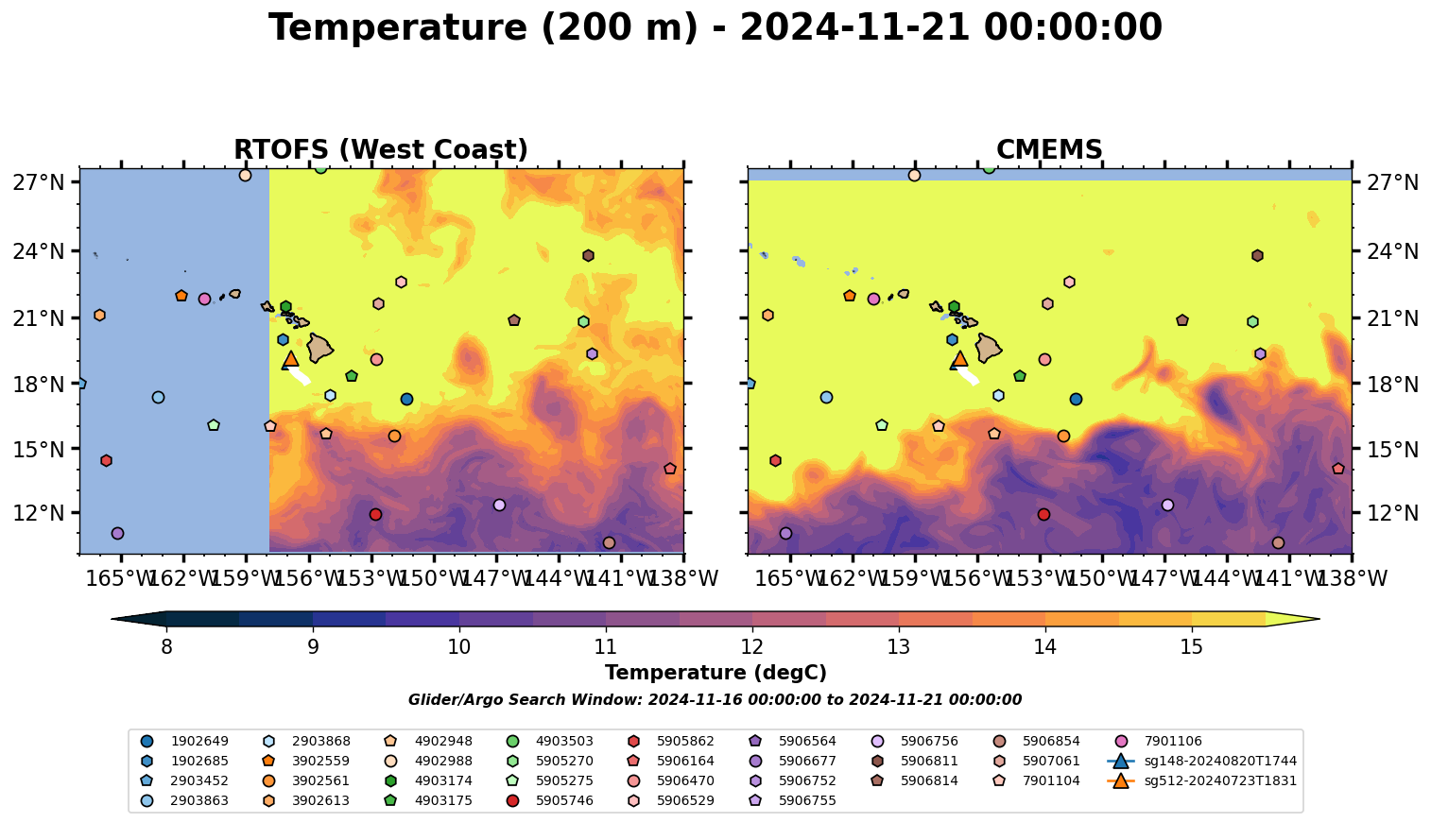 Temperature (200 m) - 2024-11-21 00:00:00

RTOFS (West Coast)

27°N
24°N
21°N
18°N
15°N
12°N

165°W 162°W 159°W 156°W 153°W 150°W 147°W 144°W 141°W 138°W

CMEMS

27°N
24°N
21°N
18°N
15°N
12°N

165°W 162°W 159°W 156°W 153°W 150°W 147°W 144°W 141°W 138°W

8 9 10 11 12 13 14 15

Temperature (degC)

Glider/Argo Search Window: 2024-11-16 00:00:00 to 2024-11-21 00:00:00

1902649
1902685
2903452
2903863
2903868
3902559
3902561
3902613
4902948
4902988
4903174
4903175
4903503
5905270
5905275
5905746
5905862
5906164
5906470
5906529
5906564
5906677
5906752
5906755
5906756
5906811
5906814
5906854
5907061
7901104
7901106
sg148-20240820T1744
sg512-20240723T1831